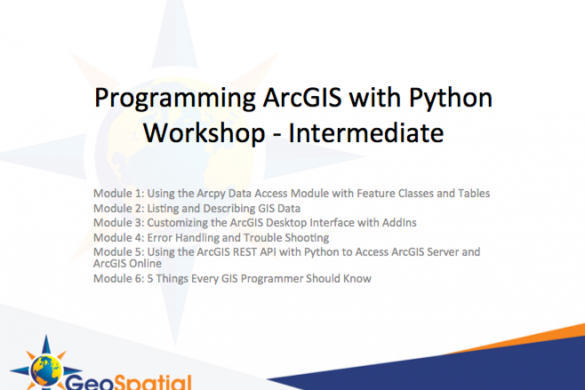 Programming ArcGIS with Python Workshop - Intermediate

Module 1: Using the Arcpy Data Access Module with Feature Classes and Tables
Module 2: Listing and Describing GIS Data
Module 3: Customizing the ArcGIS Desktop Interface with AddIns
Module 4: Error Handling and Trouble Shooting
Module 5: Using the ArcGIS REST API with Python to Access ArcGIS Server and ArcGIS Online
Module 6: 5 Things Every GIS Programmer Should Know

GeoSpatial